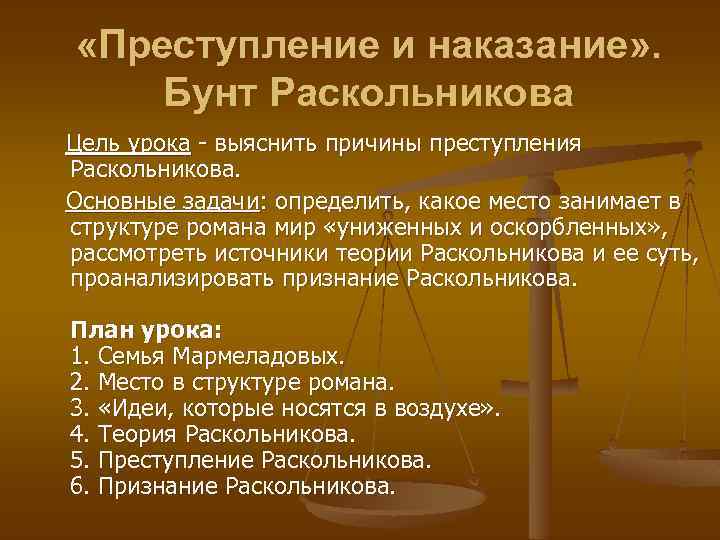 «Преступление и наказание». Бунт Раскольникова

Цель урока - выяснить причины преступления Раскольникова.

Основные задачи: определить, какое место занимает в структуре романа мир «униженных и оскорбленных», рассмотреть источники теории Раскольникова и ее суть, проанализировать признание Раскольникова.

План урока:
1. Семья Мармеладовых.
2. Место в структуре романа.
3. «Идеи, которые носятся в воздухе».
4. Теория Раскольникова.
5. Преступление Раскольникова.
6. Признание Раскольникова.